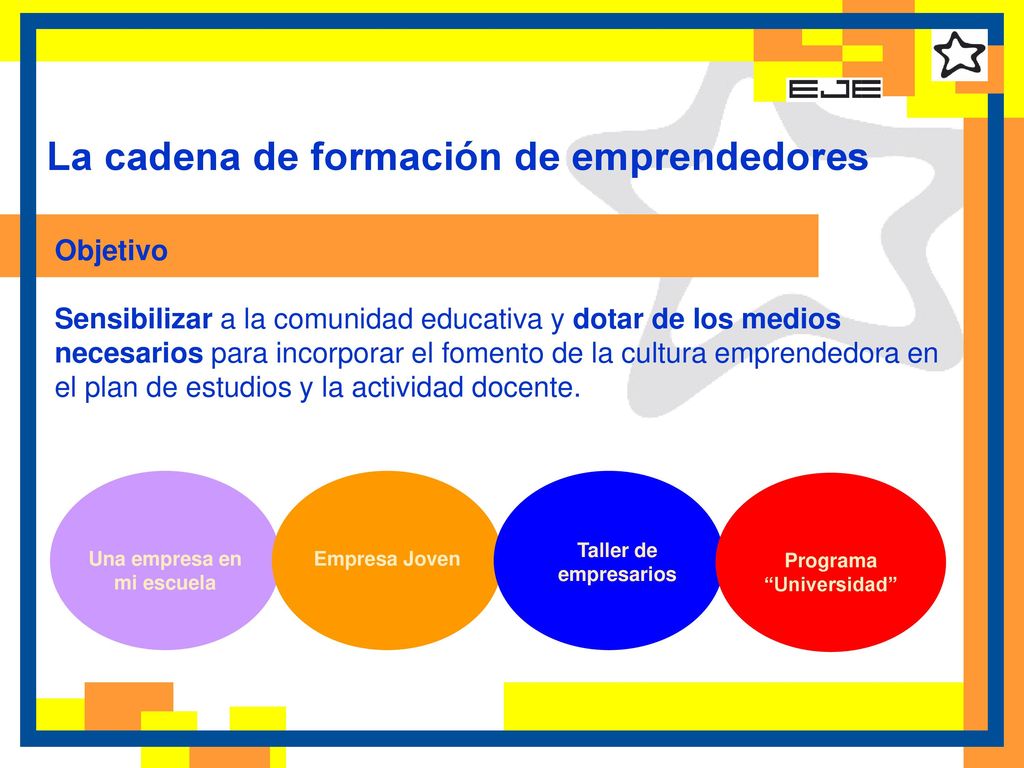 EJE

La cadena de formación de emprendedores

Objetivo

Sensibilizar a la comunidad educativa y dotar de los medios necesarios para incorporar el fomento de la cultura emprendedora en el plan de estudios y la actividad docente.

Una empresa en mi escuela

Empresa Joven

Taller de empresarios

Programa “Universidad”